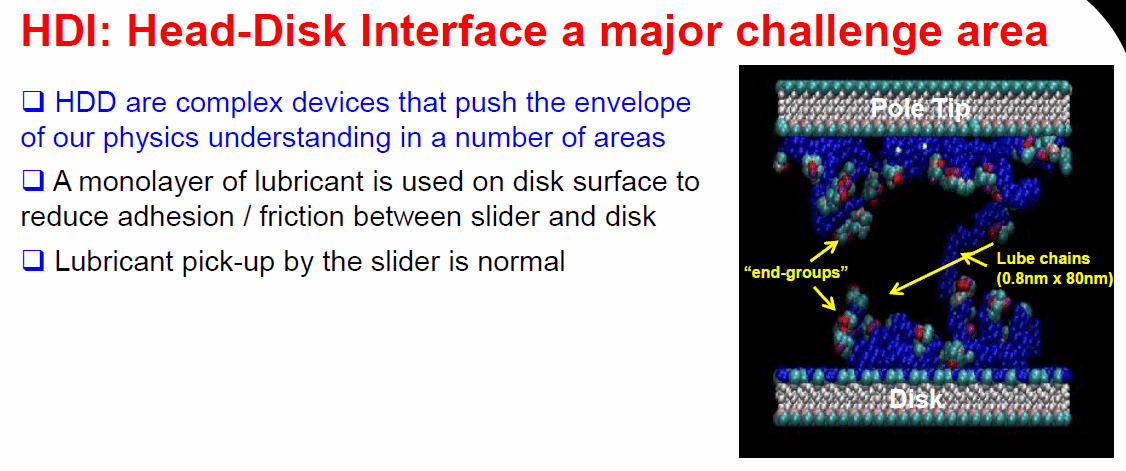 HDI: Head-Disk Interface a major challenge area

❑ HDD are complex devices that push the envelope of our physics understanding in a number of areas

❑ A monolayer of lubricant is used on disk surface to reduce adhesion / friction between slider and disk

❑ Lubricant pick-up by the slider is normal

Pole Tip

"end-groups"

Lube chains (0.8nm x 80nm)

Disk